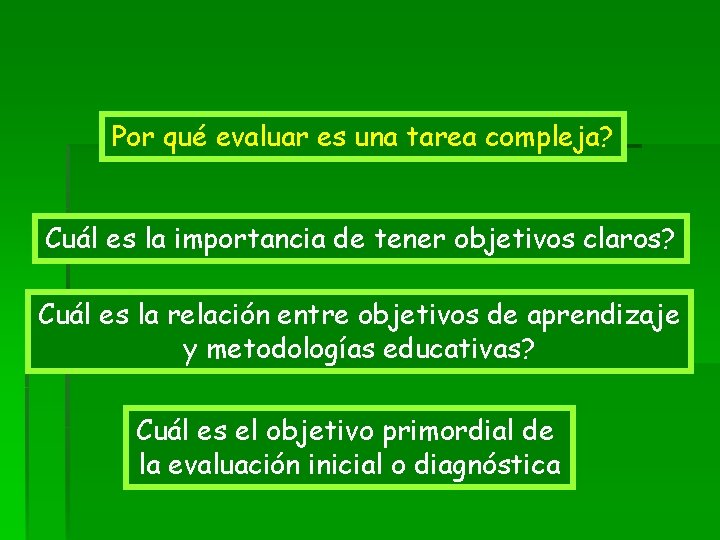 Por qué evaluar es una tarea compleja?

Cuál es la importancia de tener objetivos claros?

Cuál es la relación entre objetivos de aprendizaje y metodologías educativas?

Cuál es el objetivo primordial de la evaluación inicial o diagnóstica